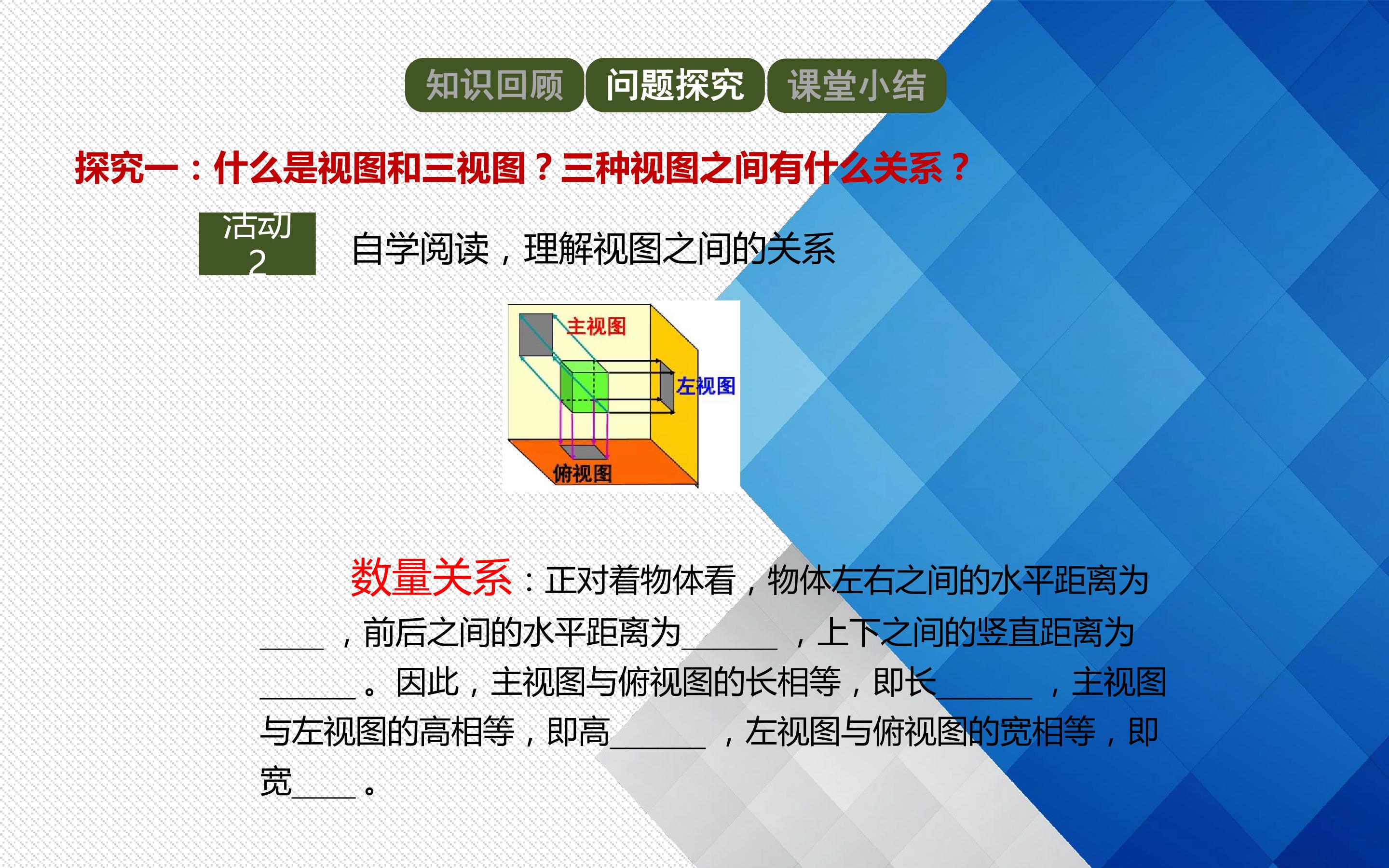 知识回顾 问题探究 课堂小结

探究一：什么是视图和三视图？三种视图之间有什么关系？

活动2

自学阅读，理解视图之间的关系

主视图
左视图
俯视图

数量关系：正对着物体看，物体左右之间的水平距离为____，前后之间的水平距离为____，上下之间的竖直距离为____。因此，主视图与俯视图的长相等，即长____，主视图与左视图的高相等，即高____，左视图与俯视图的宽相等，即宽____。